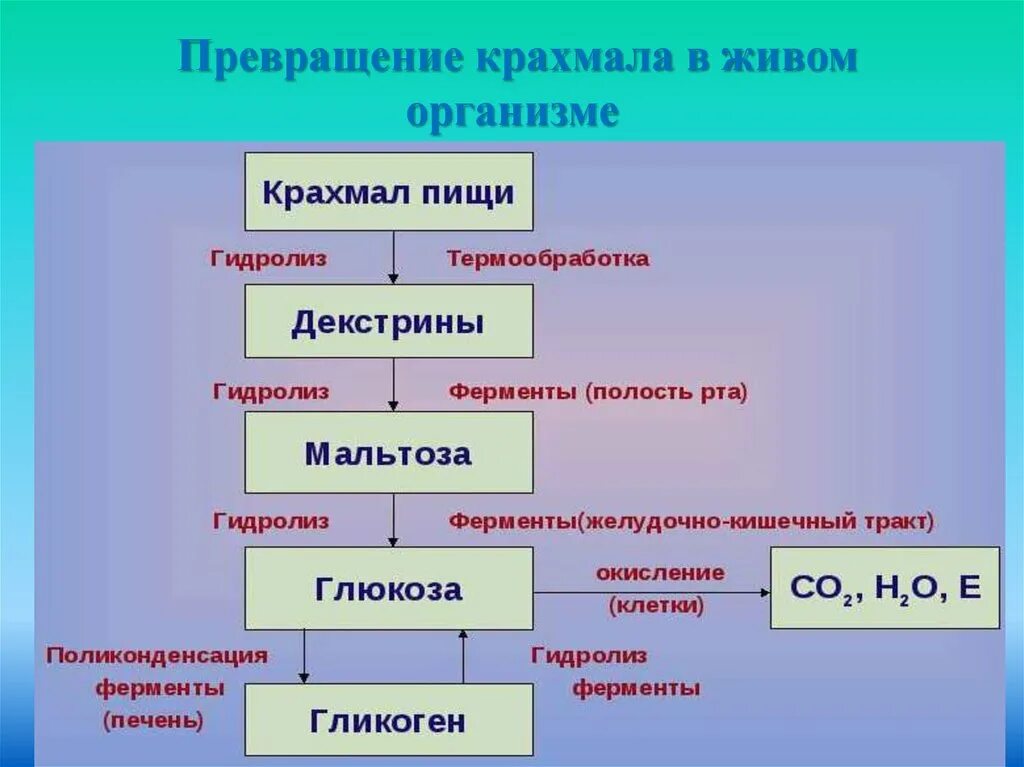 Превращение крахмала в живом организме

Крахмал пищи

Гидролиз

Термообработка

Декстрины

Гидролиз

Ферменты (полость рта)

Мальтоза

Гидролиз

Ферменты(желудочно-кишечный тракт)

Глюкоза

окисление (клетки)

$CO_2$, $H_2O$, E

Поликонденсация ферменты (печень)

Гидролиз ферменты

Гликоген